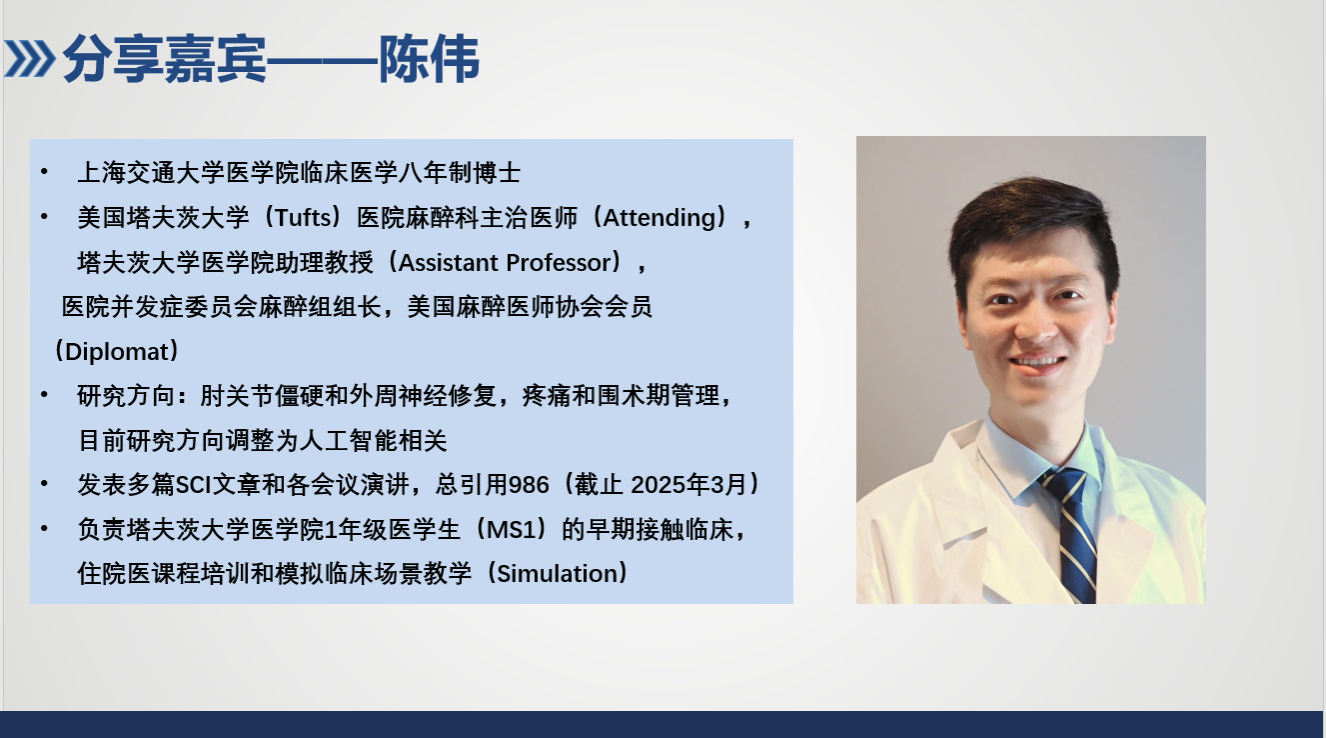 分享嘉宾——陈伟

• 上海交通大学医学院临床医学八年制博士
• 美国塔夫茨大学（Tufts）医院麻醉科主治医师（Attending），塔夫茨大学医学院助理教授（Assistant Professor），医院并发症委员会麻醉组组长，美国麻醉医师协会会员（Diplomat）
• 研究方向：肘关节僵硬和外周神经修复，疼痛和围术期管理，目前研究方向调整为人工智能相关
• 发表多篇SCI文章和各会议演讲，总引用986（截止 2025年3月）
• 负责塔夫茨大学医学院1年级医学生（MS1）的早期接触临床，住院医课程培训和模拟临床场景教学（Simulation）